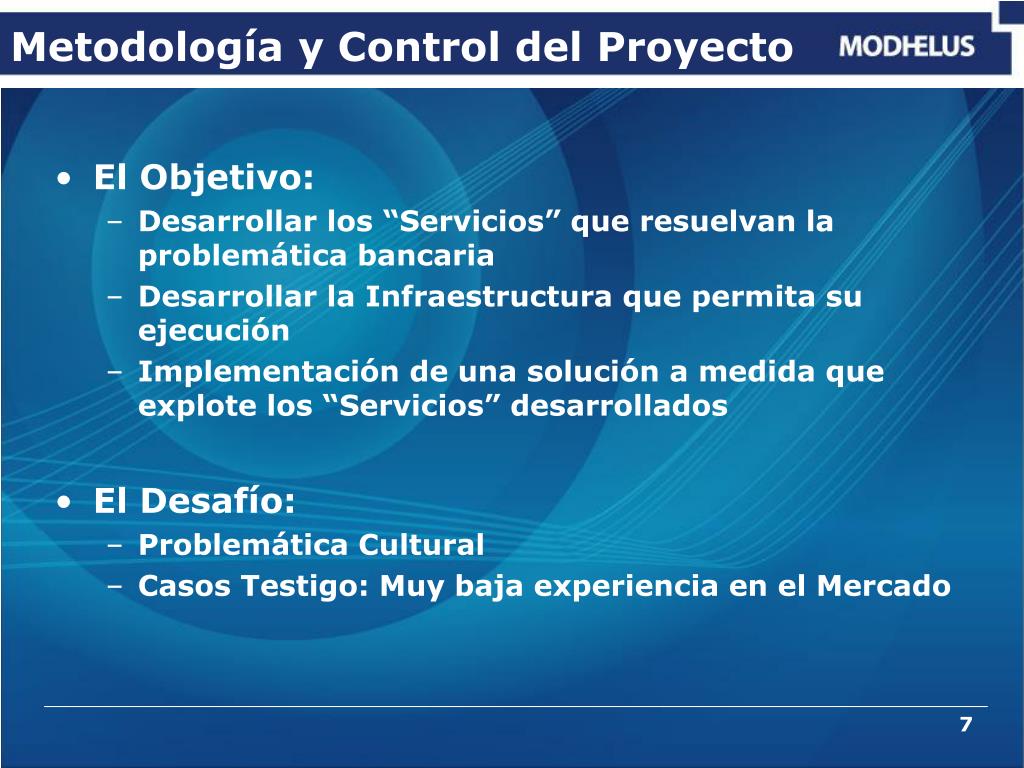 Metodología y Control del Proyecto

MODHELUS

• El Objetivo:
– Desarrollar los “Servicios” que resuelvan la problemática bancaria
– Desarrollar la Infraestructura que permita su ejecución
– Implementación de una solución a medida que explote los “Servicios” desarrollados

• El Desafío:
– Problemática Cultural
– Casos Testigo: Muy baja experiencia en el Mercado

7